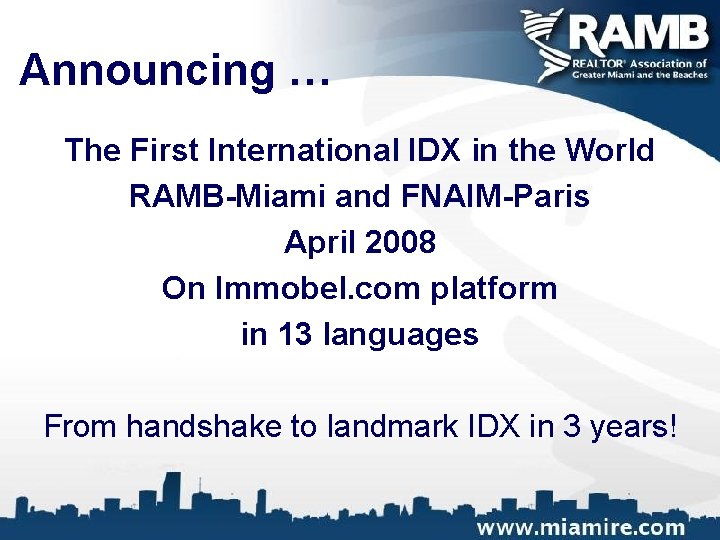 RAMB
REALTOR® Association of Greater Miami and the Beaches

Announcing …

The First International IDX in the World
RAMB-Miami and FNAIM-Paris
April 2008
On Immobel.com platform
in 13 languages

From handshake to landmark IDX in 3 years!

www.miamire.com